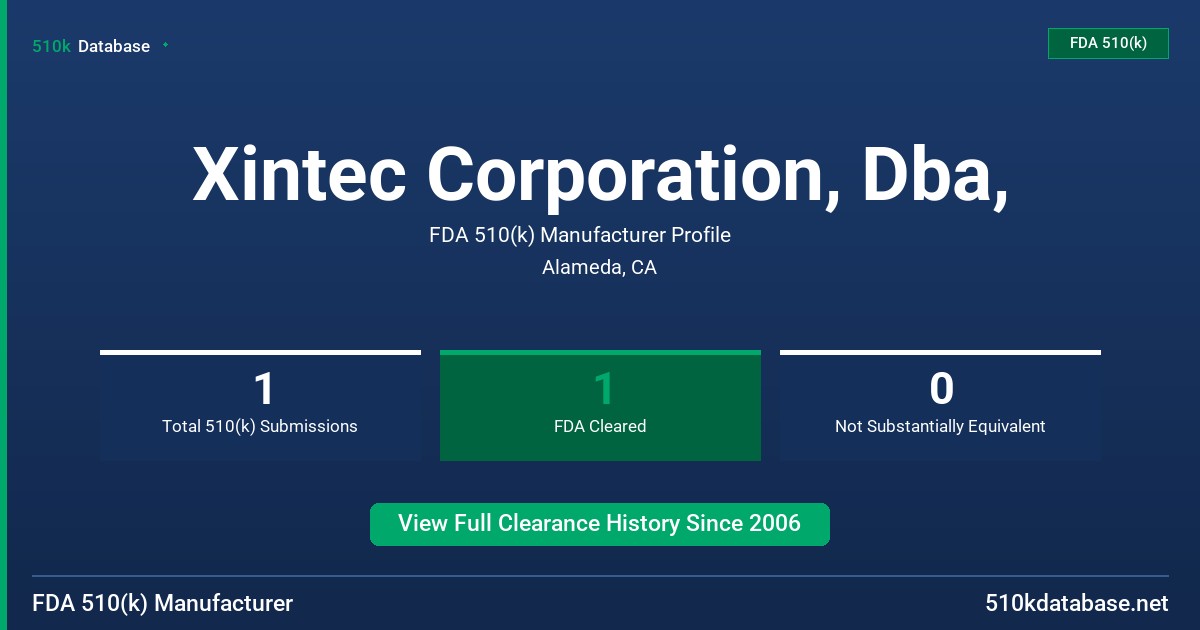 510k Database

FDA 510(k)

Xintec Corporation, Dba,

FDA 510(k) Manufacturer Profile

Alameda, CA

1
Total 510(k) Submissions

1
FDA Cleared

0
Not Substantially Equivalent

View Full Clearance History Since 2006

FDA 510(k) Manufacturer

510kdatabase.net